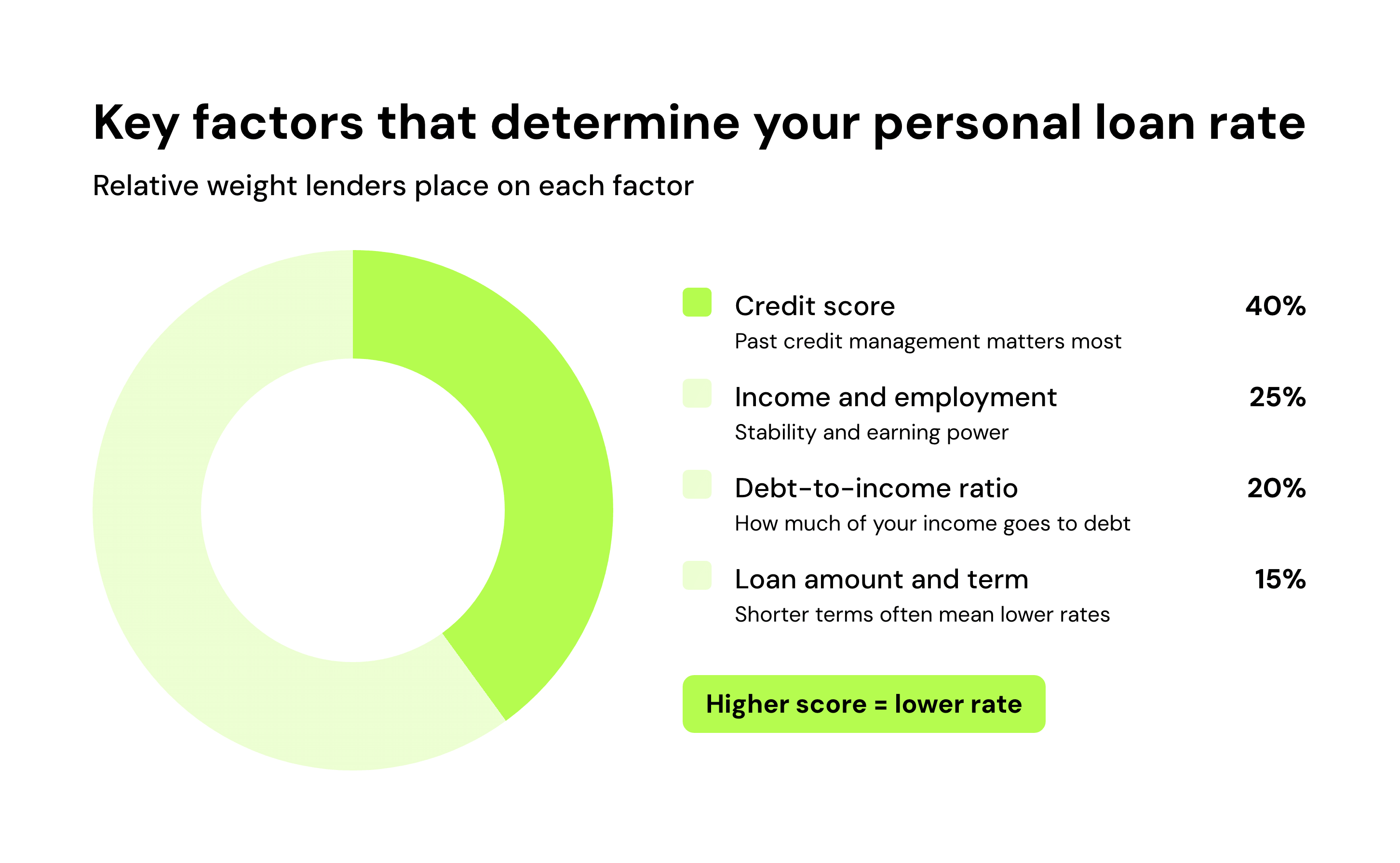 Key factors that determine your personal loan rate

Relative weight lenders place on each factor

Credit score 40%
Past credit management matters most

Income and employment 25%
Stability and earning power

Debt-to-income ratio 20%
How much of your income goes to debt

Loan amount and term 15%
Shorter terms often mean lower rates

Higher score = lower rate